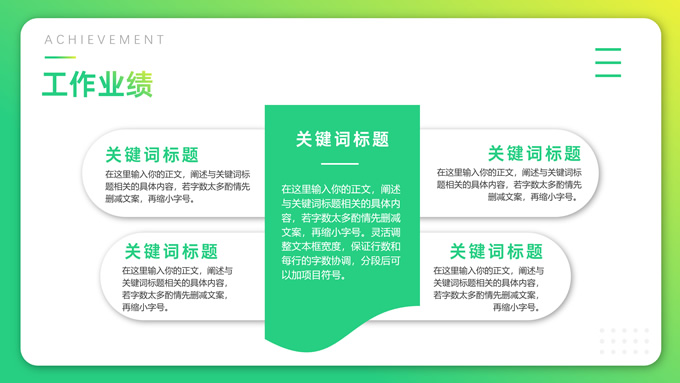 ACHIEVEMENT

工作业绩

关键词标题

在这里输入你的正文，阐述与关键词标题相关的具体内容，若字数太多酌情先删减文案，再缩小字号。

关键词标题

在这里输入你的正文，阐述与关键词标题相关的具体内容，若字数太多酌情先删减文案，再缩小字号。

关键词标题

在这里输入你的正文，阐述与关键词标题相关的具体内容，若字数太多酌情先删减文案，再缩小字号。灵活调整文本框宽度，保证行数和每行的字数协调，分段后可以加项目符号。

关键词标题

在这里输入你的正文，阐述与关键词标题相关的具体内容，若字数太多酌情先删减文案，再缩小字号。

关键词标题

在这里输入你的正文，阐述与关键词标题相关的具体内容，若字数太多酌情先删减文案，再缩小字号。